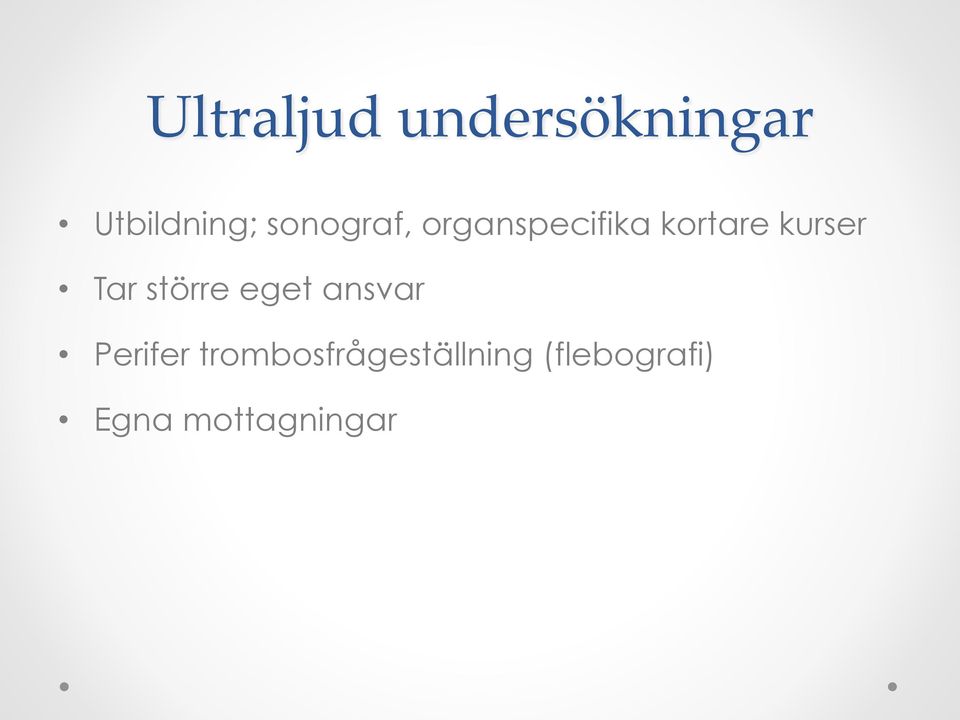 Ultraljud undersökningar

• Utbildning; sonograf, organspecifika kortare kurser
• Tar större eget ansvar
• Perifer trombosfrågeställning (flebografi)
• Egna mottagningar